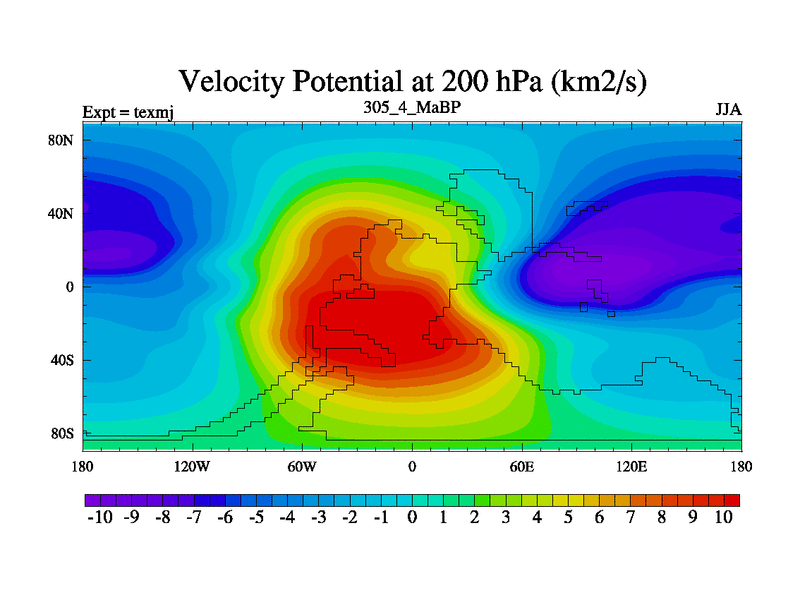 Velocity Potential at 200 hPa (km2/s)

Expt = texmj

305_4_MaBP

JJA

80N
40N
0
40S
80S

180 120W 60W 0 60E 120E 180

-10 -9 -8 -7 -6 -5 -4 -3 -2 -1 0 1 2 3 4 5 6 7 8 9 10